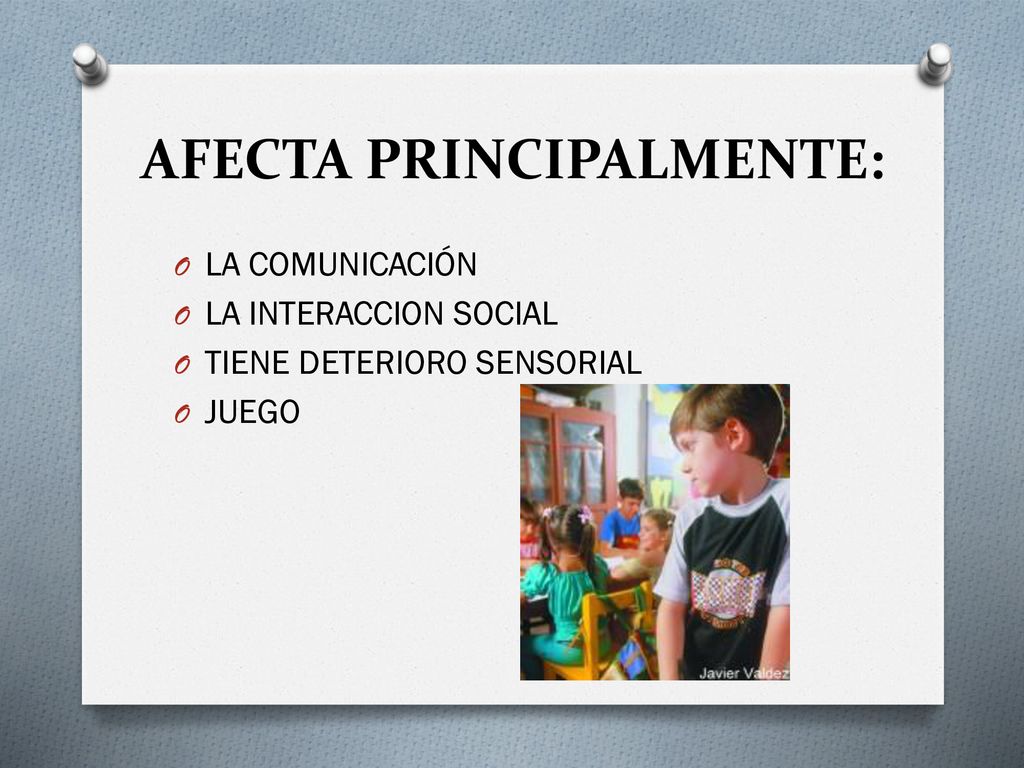 AFECTA PRINCIPALMENTE:

O LA COMUNICACIÓN
O LA INTERACCION SOCIAL
O TIENE DETERIORO SENSORIAL
O JUEGO

Javier Valdez